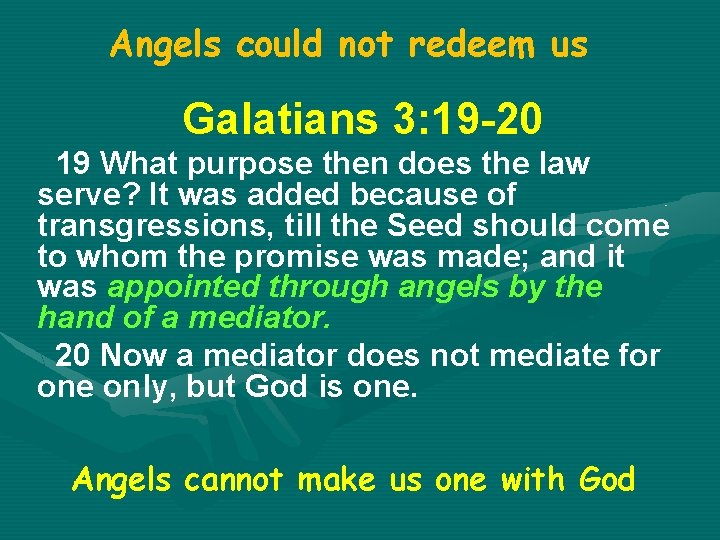 Angels could not redeem us

Galatians 3:19-20

19 What purpose then does the law serve? It was added because of transgressions, till the Seed should come to whom the promise was made; and it was appointed through angels by the hand of a mediator.

20 Now a mediator does not mediate for one only, but God is one.

Angels cannot make us one with God